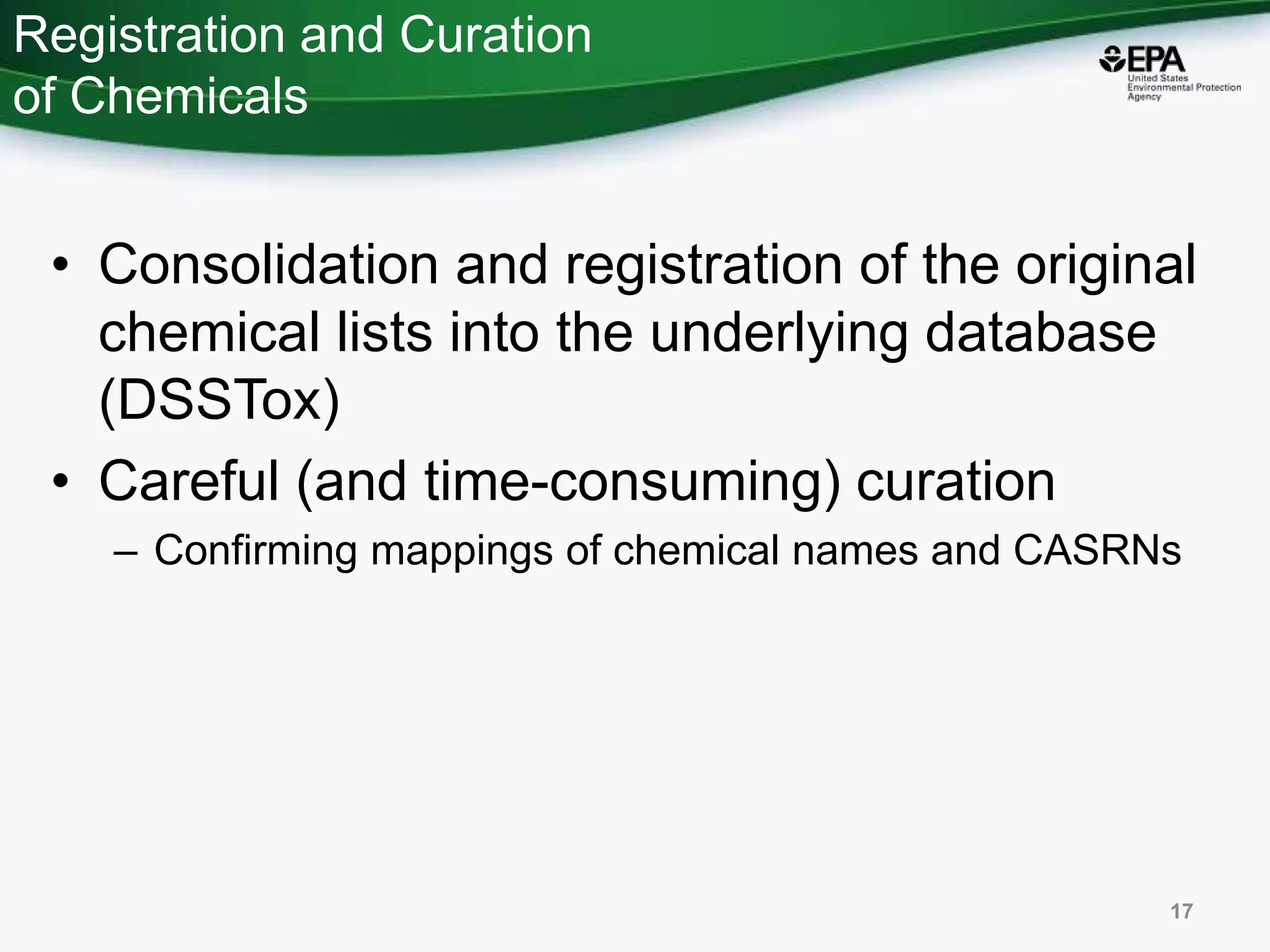 Registration and Curation of Chemicals

EPA
United States
Environmental Protection
Agency

• Consolidation and registration of the original chemical lists into the underlying database (DSSTox)
• Careful (and time-consuming) curation
– Confirming mappings of chemical names and CASRNs

17